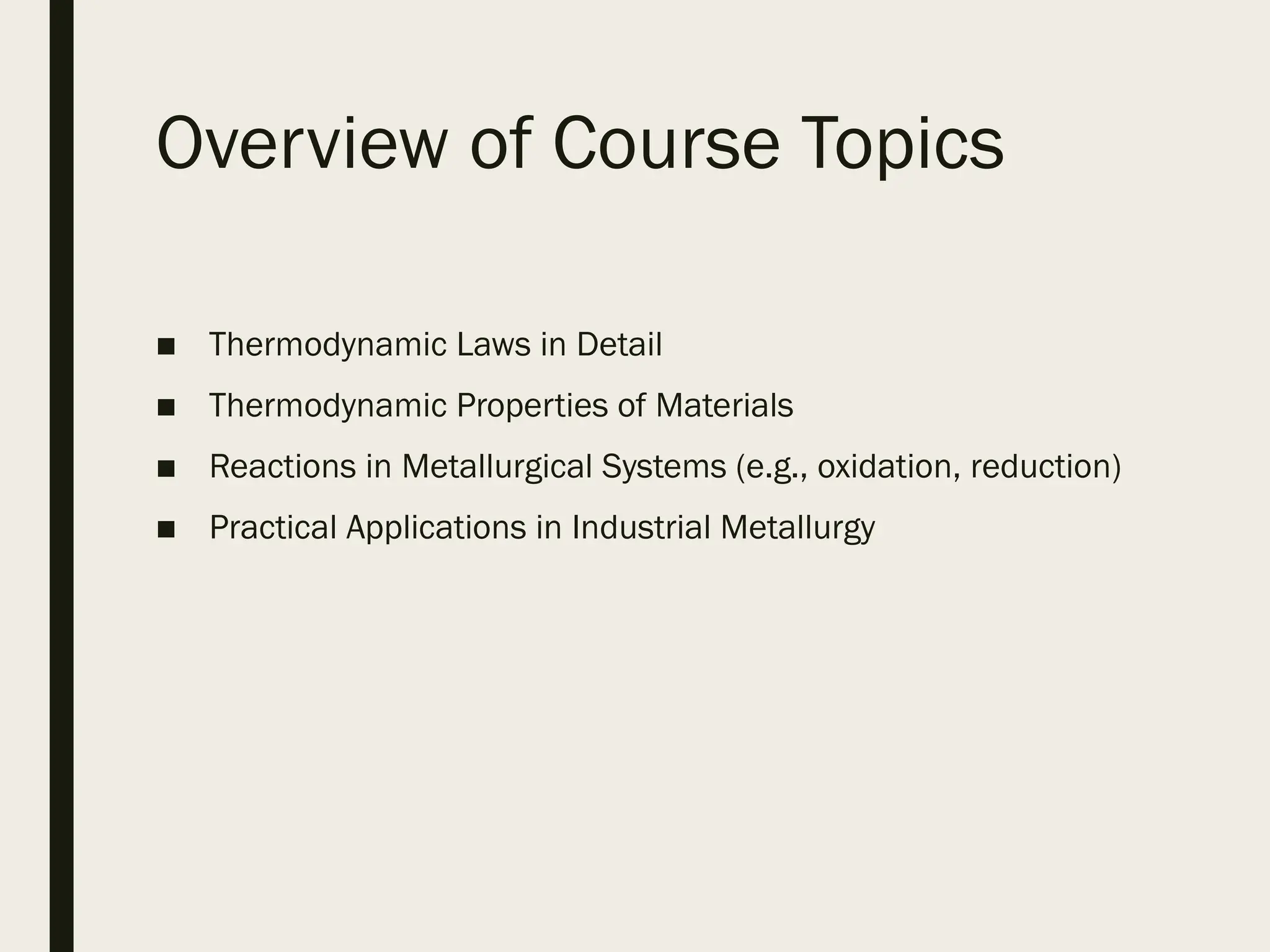 Overview of Course Topics

■ Thermodynamic Laws in Detail
■ Thermodynamic Properties of Materials
■ Reactions in Metallurgical Systems (e.g., oxidation, reduction)
■ Practical Applications in Industrial Metallurgy